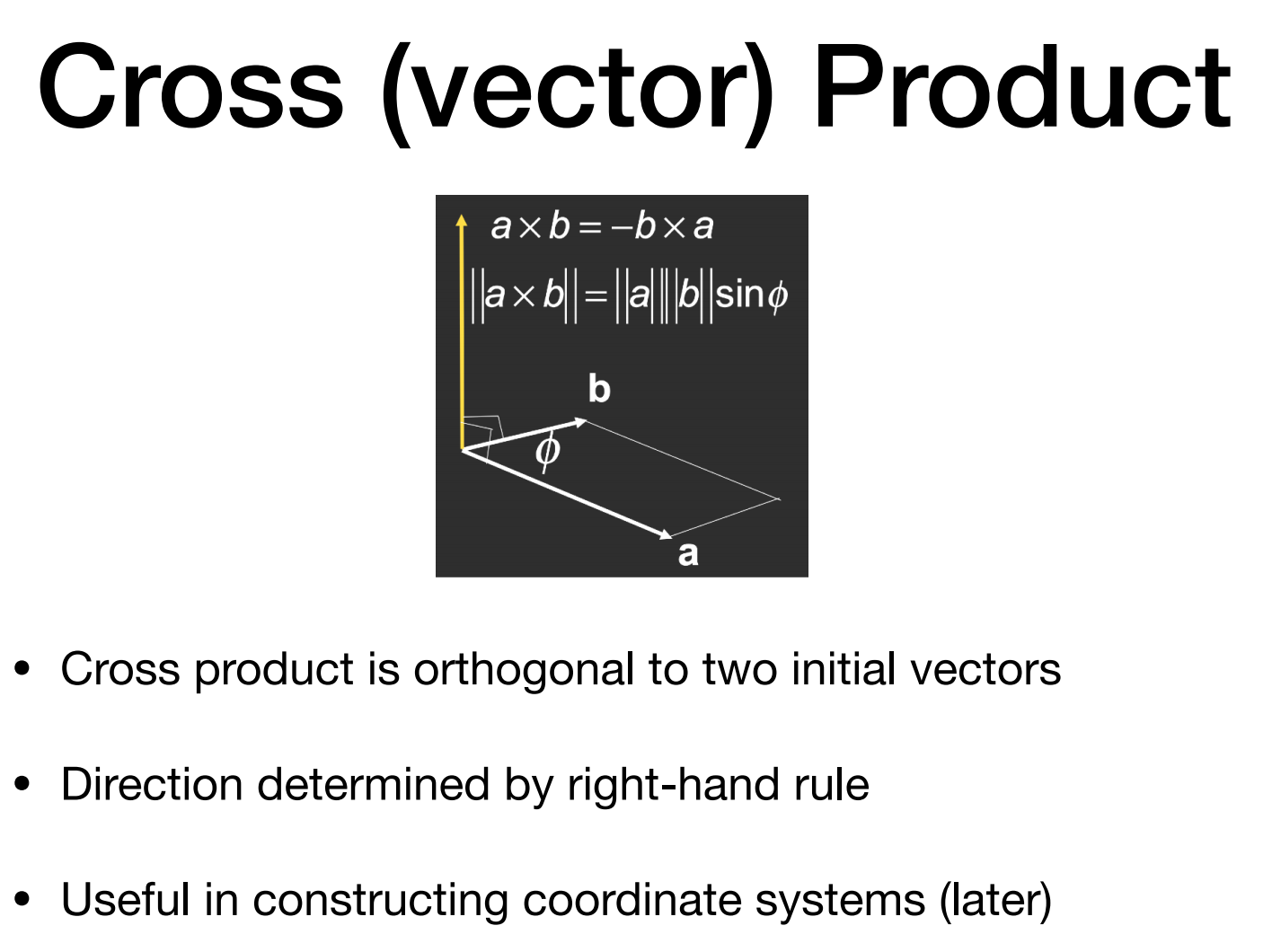 Cross (vector) Product

$a \times b = -b \times a$

$\|a \times b\| = \|a\| \|b\| \sin\phi$

b

$\phi$

a

• Cross product is orthogonal to two initial vectors

• Direction determined by right-hand rule

• Useful in constructing coordinate systems (later)